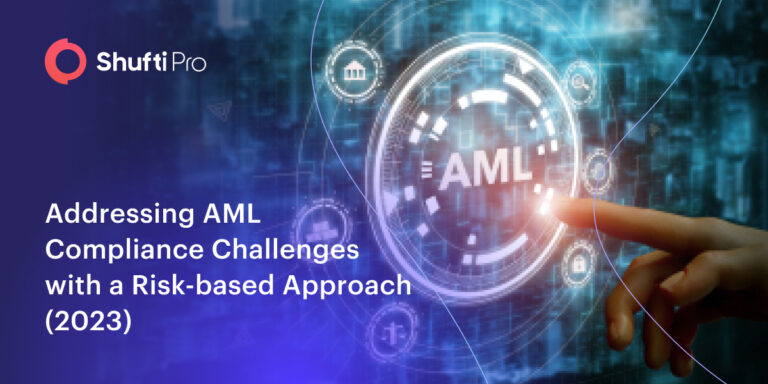 Shufti Pro

AML

Addressing AML Compliance Challenges with a Risk-based Approach (2023)